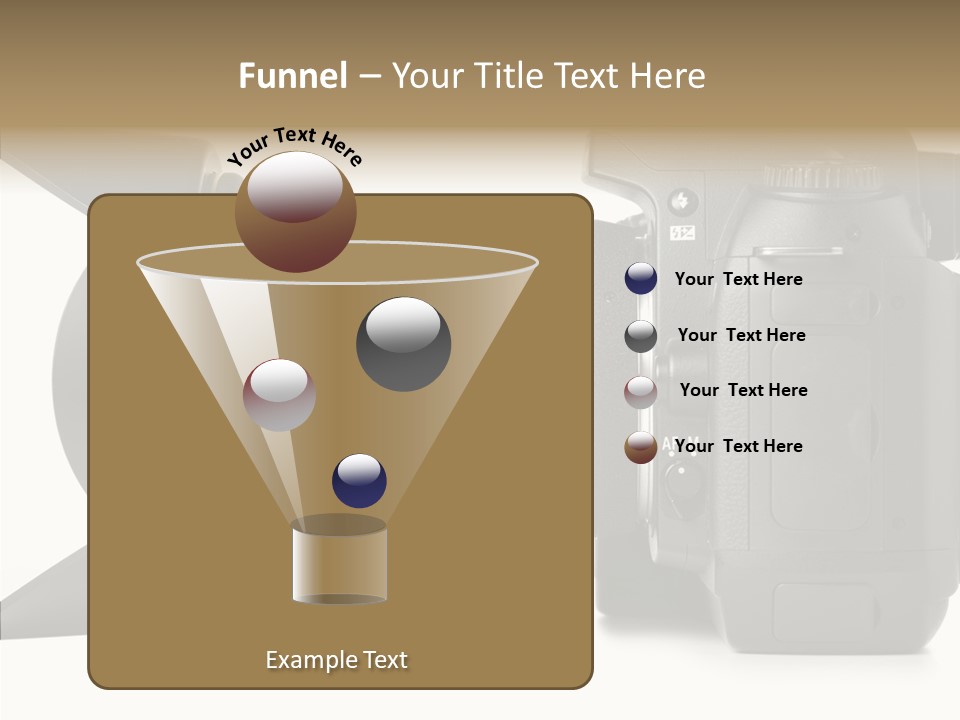 Funnel – Your Title Text Here

Your Text Here

Your Text Here

Your Text Here

Your Text Here

Your Text Here

Example Text